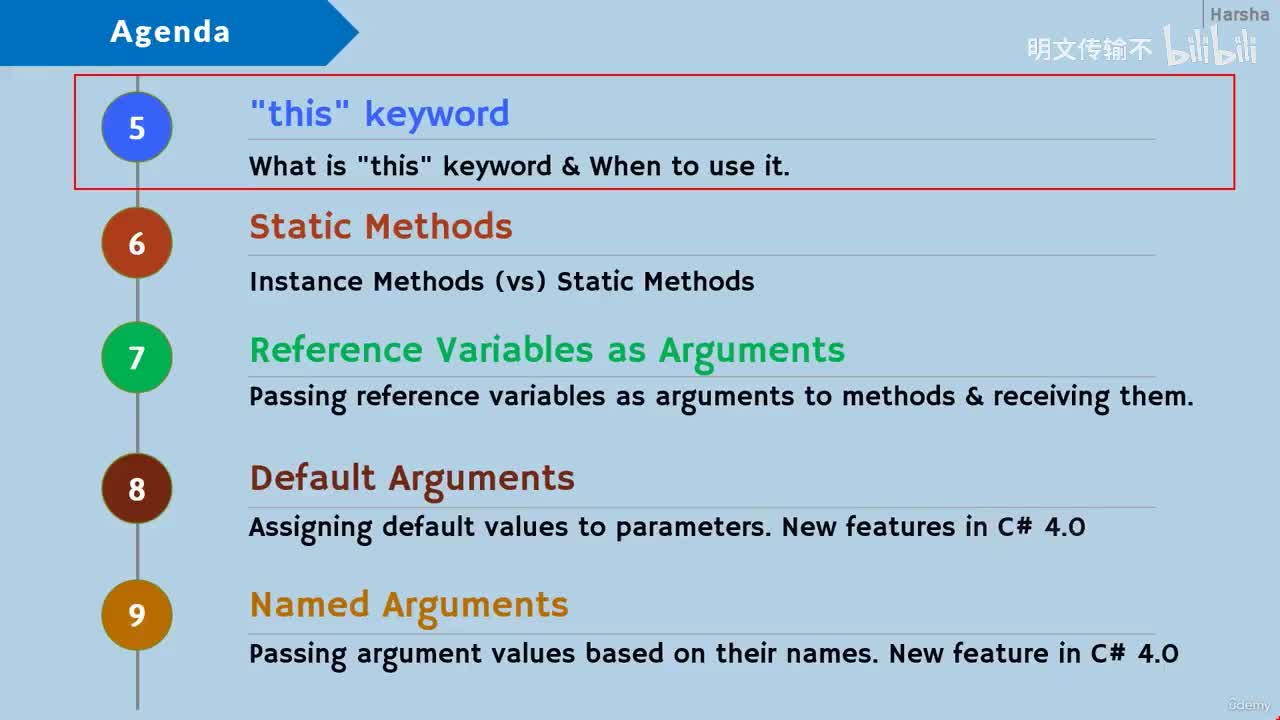 Agenda

Harsha

明文传输不 bilibili

5

"this" keyword

What is "this" keyword & When to use it.

6

Static Methods

Instance Methods (vs) Static Methods

7

Reference Variables as Arguments

Passing reference variables as arguments to methods & receiving them.

8

Default Arguments

Assigning default values to parameters. New features in C# 4.0

9

Named Arguments

Passing argument values based on their names. New feature in C# 4.0

Udemy